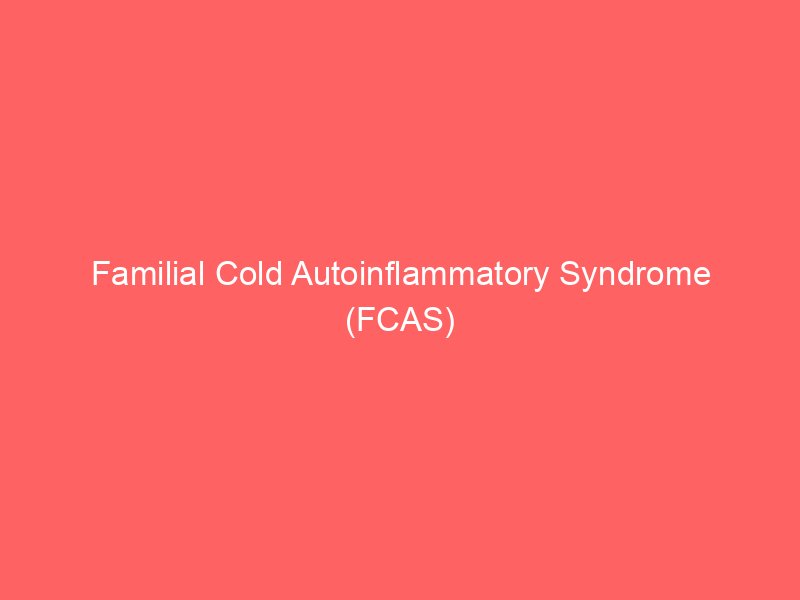 Familial Cold Autoinflammatory Syndrome (FCAS)